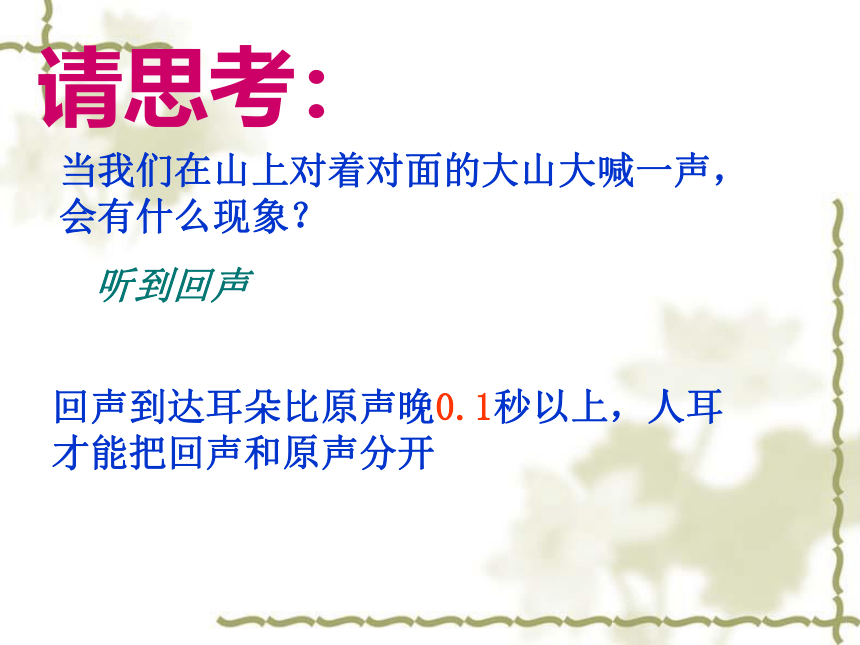 请思考：

当我们在山上对着对面的大山大喊一声，会有什么现象？

听到回声

回声到达耳朵比原声晚0.1秒以上，人耳才能把回声和原声分开